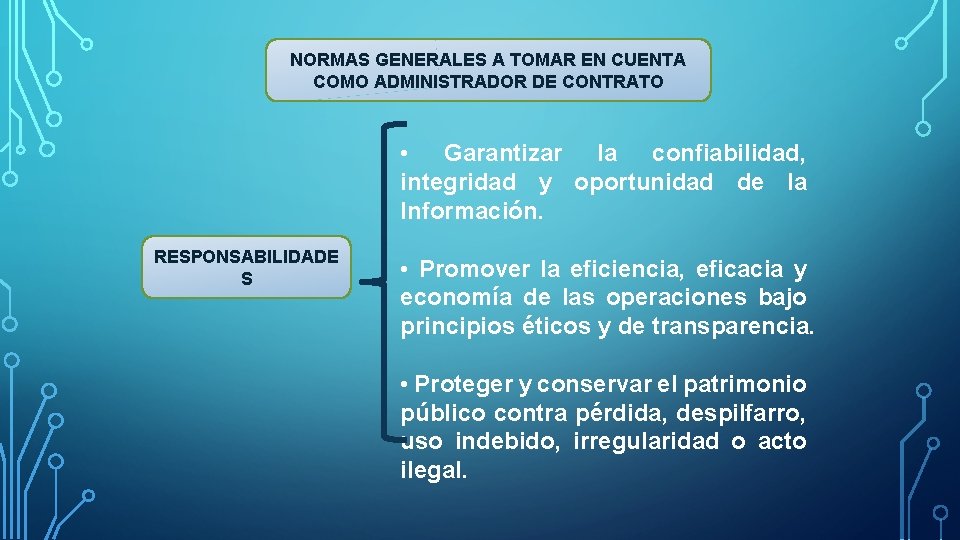 NORMAS GENERALES A TOMAR EN CUENTA COMO ADMINISTRADOR DE CONTRATO

RESPONSABILIDADE S

• Garantizar la confiabilidad, integridad y oportunidad de la Información.

• Promover la eficiencia, eficacia y economía de las operaciones bajo principios éticos y de transparencia.

• Proteger y conservar el patrimonio público contra pérdida, despilfarro, uso indebido, irregularidad o acto ilegal.